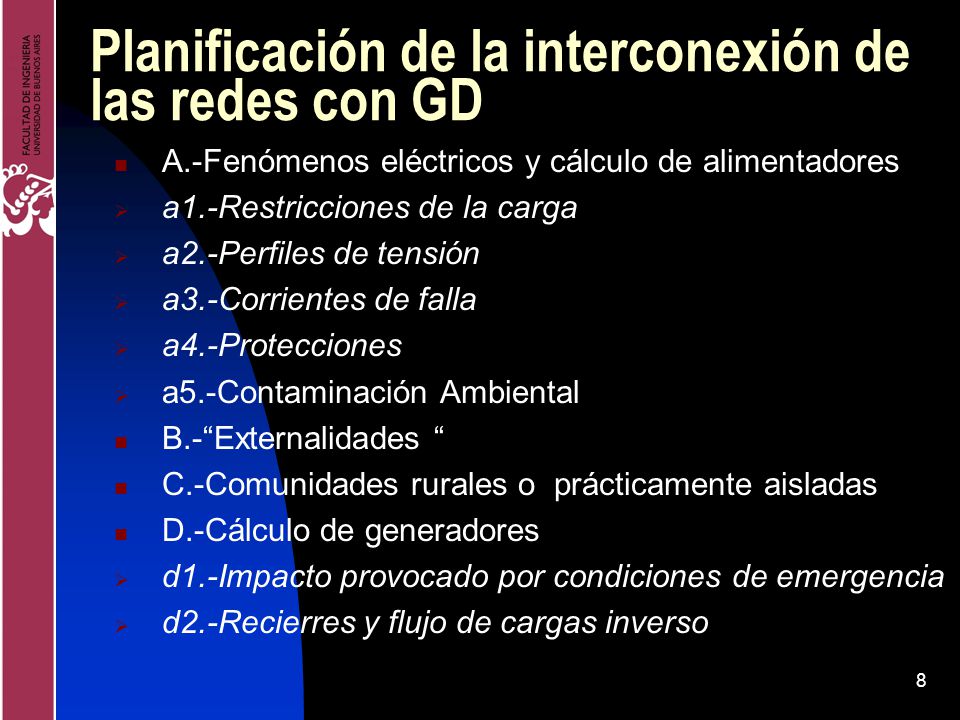 FACULTAD DE INGENIERIA
UNIVERSIDAD DE BUENOS AIRES

Planificación de la interconexión de las redes con GD

A.-Fenómenos eléctricos y cálculo de alimentadores
a1.-Restricciones de la carga
a2.-Perfiles de tensión
a3.-Corrientes de falla
a4.-Protecciones
a5.-Contaminación Ambiental
B.-“Externalidades “
C.-Comunidades rurales o prácticamente aisladas
D.-Cálculo de generadores
d1.-Impacto provocado por condiciones de emergencia
d2.-Recierres y flujo de cargas inverso

8